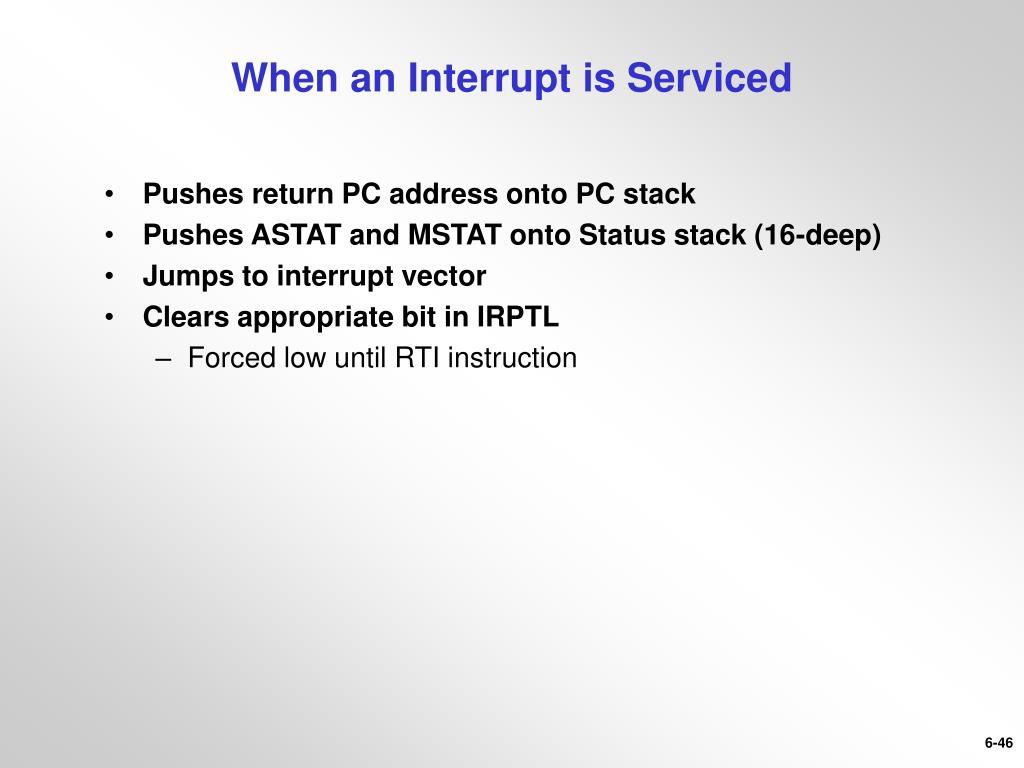 When an Interrupt is Serviced

• Pushes return PC address onto PC stack
• Pushes ASTAT and MSTAT onto Status stack (16-deep)
• Jumps to interrupt vector
• Clears appropriate bit in IRPTL
– Forced low until RTI instruction

6-46